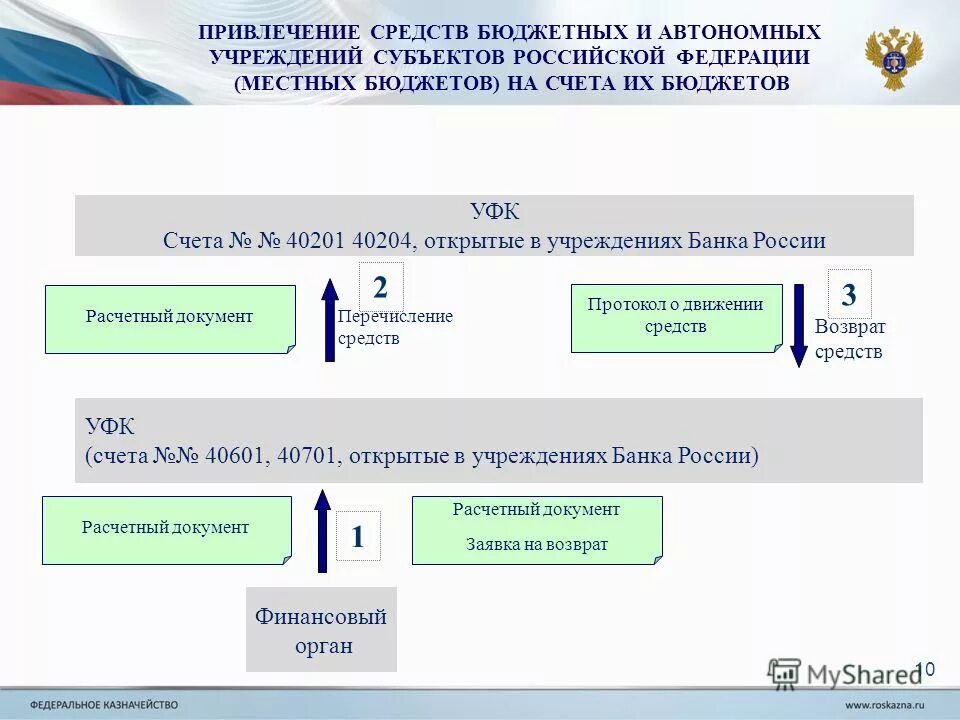 ПРИВЛЕЧЕНИЕ СРЕДСТВ БЮДЖЕТНЫХ И АВТОНОМНЫХ УЧРЕЖДЕНИЙ СУБЪЕКТОВ РОССИЙСКОЙ ФЕДЕРАЦИИ (МЕСТНЫХ БЮДЖЕТОВ) НА СЧЕТА ИХ БЮДЖЕТОВ

УФК
Счета № № 40201 40204, открытые в учреждениях Банка России

Расчетный документ

2

Перечисление средств

Протокол о движении средств

3

Возврат средств

УФК
(счета №№ 40601, 40701, открытые в учреждениях Банка России)

Расчетный документ

1

Расчетный документ
Заявка на возврат

Финансовый орган

MyShared

10

ФЕДЕРАЛЬНОЕ КАЗНАЧЕЙСТВО

www.roskazna.ru